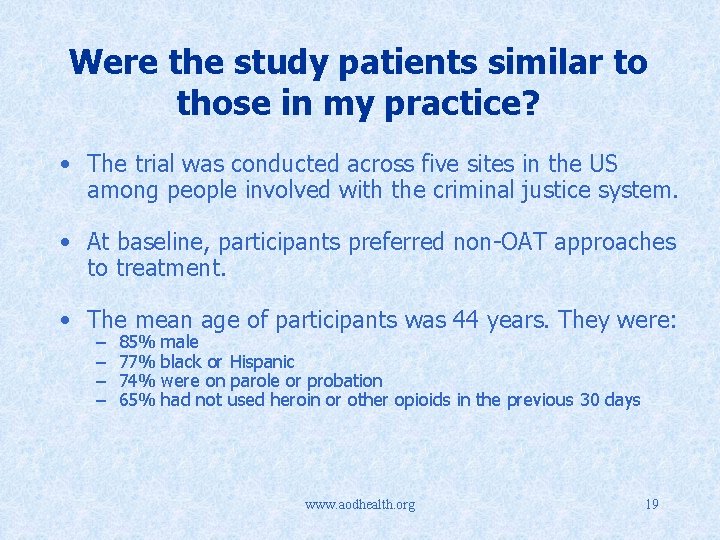 Were the study patients similar to those in my practice?

• The trial was conducted across five sites in the US among people involved with the criminal justice system.

• At baseline, participants preferred non-OAT approaches to treatment.

• The mean age of participants was 44 years. They were:
– 85% male
– 77% black or Hispanic
– 74% were on parole or probation
– 65% had not used heroin or other opioids in the previous 30 days

www.aodhealth.org

19